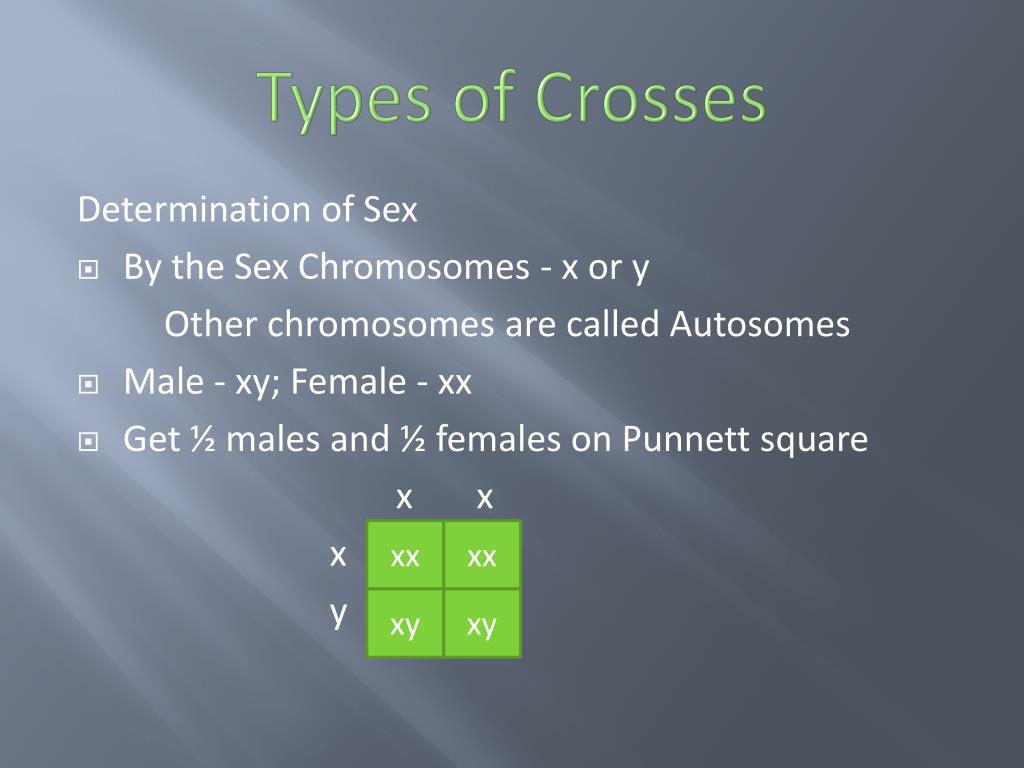 Types of Crosses

Determination of Sex

By the Sex Chromosomes - x or y

Other chromosomes are called Autosomes

Male - xy; Female - xx

Get ½ males and ½ females on Punnett square

| | x | x |
|---|---|---|
| x | xx | xx |
| y | xy | xy |